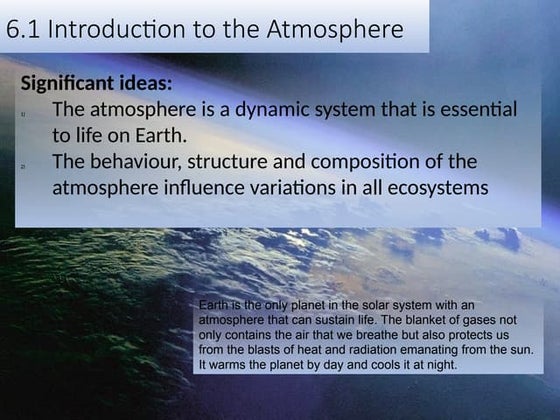 6.1 Introduction to the Atmosphere

Significant ideas:

1) The atmosphere is a dynamic system that is essential to life on Earth.

2) The behaviour, structure and composition of the atmosphere influence variations in all ecosystems

Earth is the only planet in the solar system with an atmosphere that can sustain life. The blanket of gases not only contains the air that we breathe but also protects us from the blasts of heat and radiation emanating from the sun. It warms the planet by day and cools it at night.